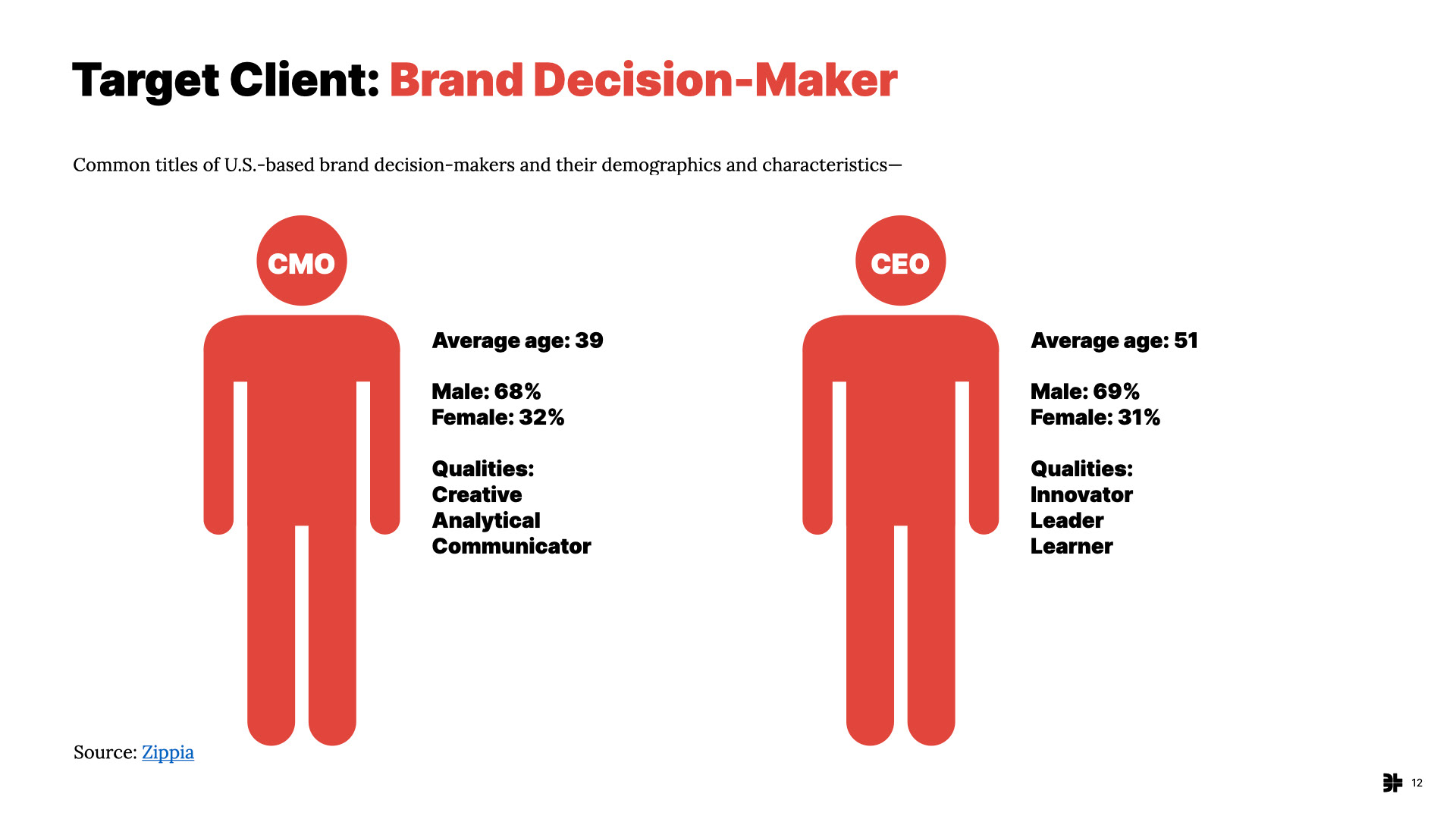 Target Client: Brand Decision-Maker

Common titles of U.S.-based brand decision-makers and their demographics and characteristics—

CMO

Average age: 39

Male: 68%
Female: 32%

Qualities:
Creative
Analytical
Communicator

CEO

Average age: 51

Male: 69%
Female: 31%

Qualities:
Innovator
Leader
Learner

Source: Zippia

12